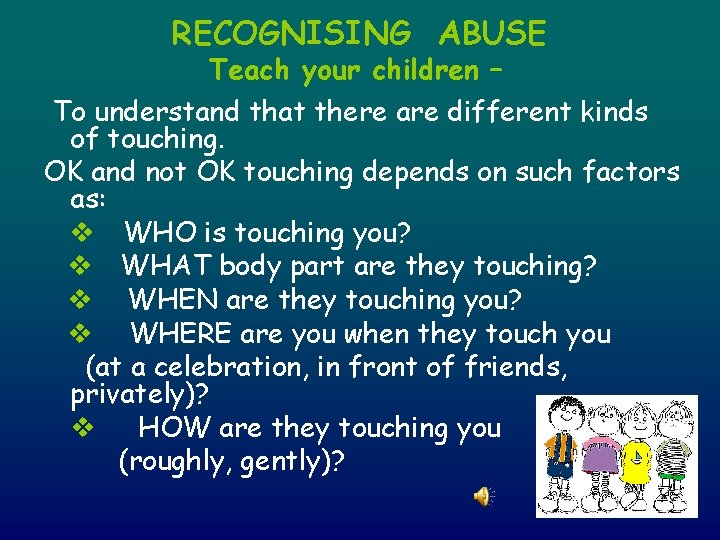 RECOGNISING ABUSE
Teach your children –

To understand that there are different kinds of touching.

OK and not OK touching depends on such factors as:

❖ WHO is touching you?
❖ WHAT body part are they touching?
❖ WHEN are they touching you?
❖ WHERE are you when they touch you (at a celebration, in front of friends, privately)?
❖ HOW are they touching you (roughly, gently)?